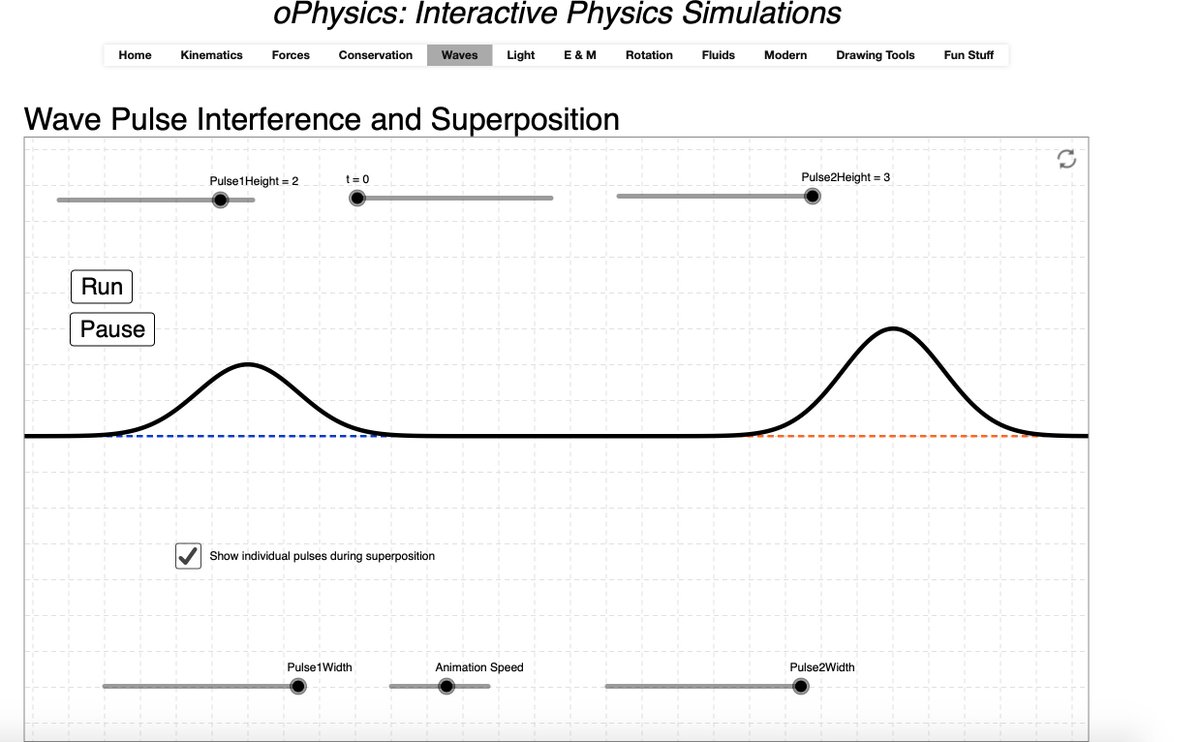 oPhysics: Interactive Physics Simulations

Home Kinematics Forces Conservation Waves Light E & M Rotation Fluids Modern Drawing Tools Fun Stuff

Wave Pulse Interference and Superposition

Pulse1Height = 2

t = 0

Pulse2Height = 3

Run

Pause

Show individual pulses during superposition

Pulse1Width

Animation Speed

Pulse2Width